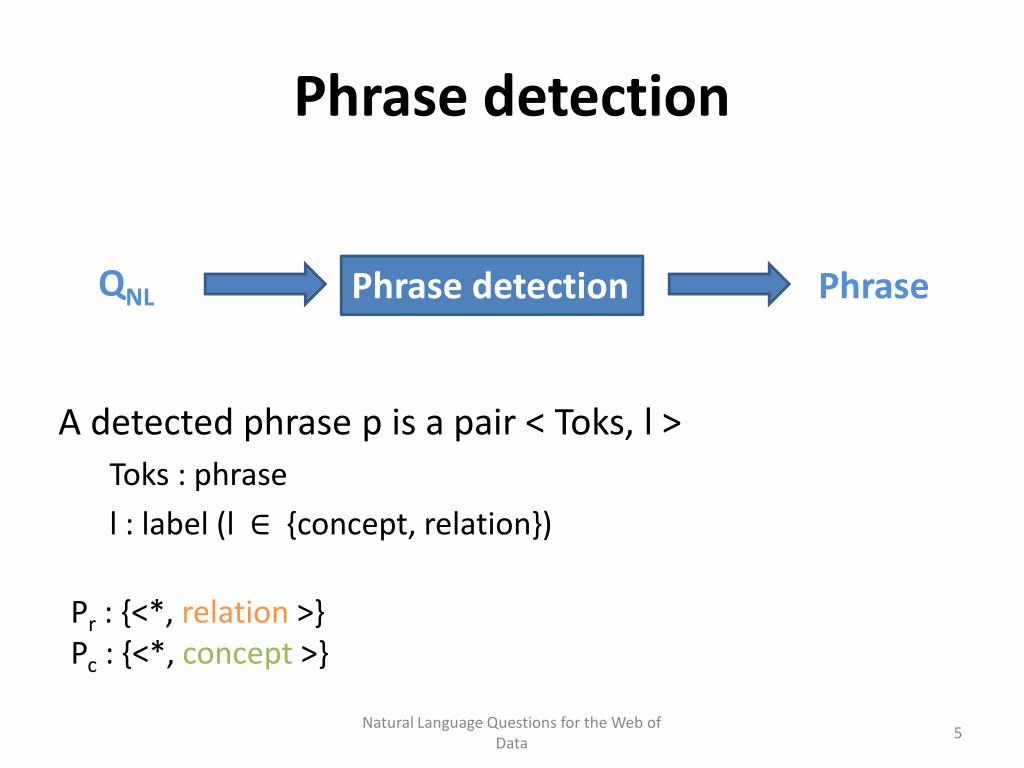 Phrase detection

$Q_{NL}$

Phrase detection

Phrase

A detected phrase p is a pair < Toks, l >

Toks : phrase

l : label (l $\in$ {concept, relation})

$P_r$ : {<*, relation >}
$P_c$ : {<*, concept >}

Natural Language Questions for the Web of Data

5